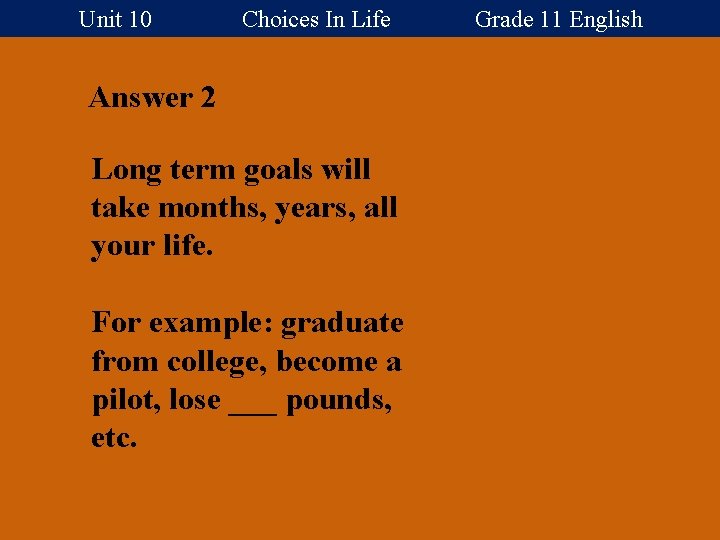 Unit 10 Choices In Life Grade 11 English

Answer 2

Long term goals will take months, years, all your life.

For example: graduate from college, become a pilot, lose ___ pounds, etc.